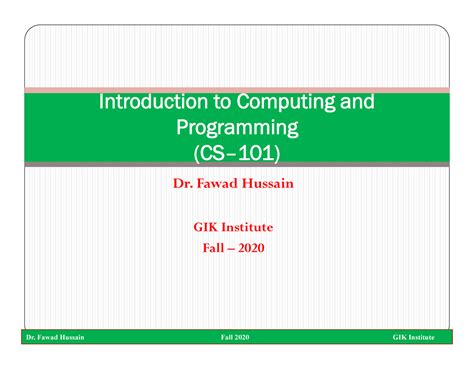 Introduction to Computing and Programming
(CS–101)

Dr. Fawad Hussain

GIK Institute
Fall – 2020

Dr. Fawad Hussain
Fall 2020
GIK Institute